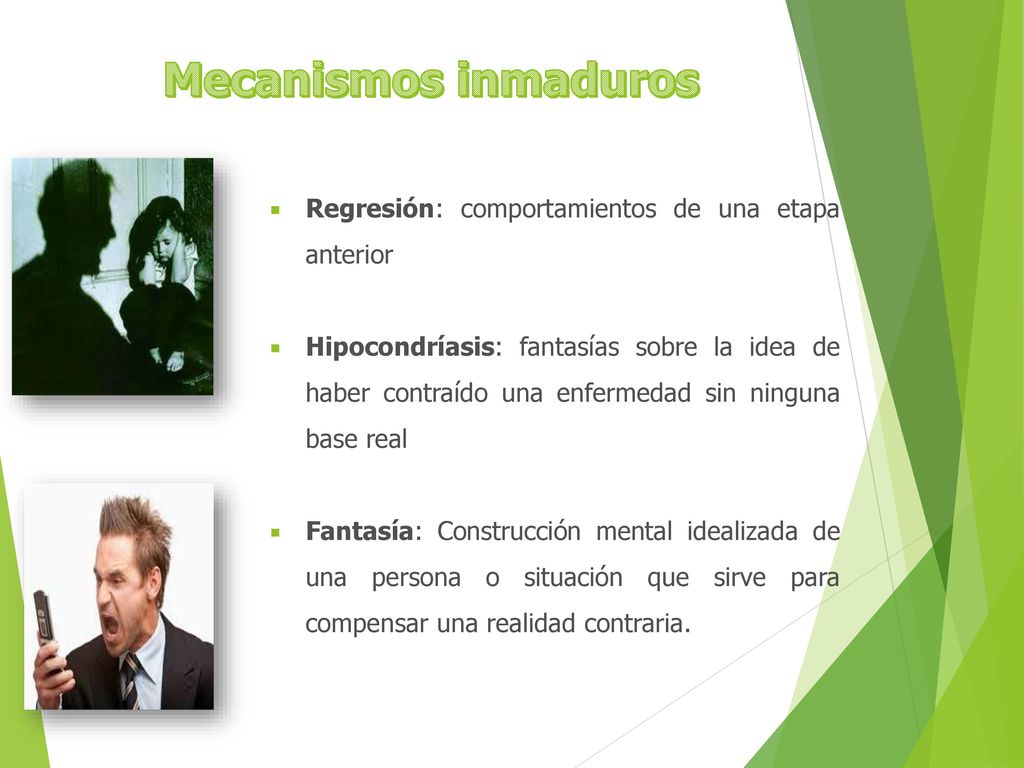 Mecanismos inmaduros

Regresión: comportamientos de una etapa anterior

Hipocondríasis: fantasías sobre la idea de haber contraído una enfermedad sin ninguna base real

Fantasía: Construcción mental idealizada de una persona o situación que sirve para compensar una realidad contraria.